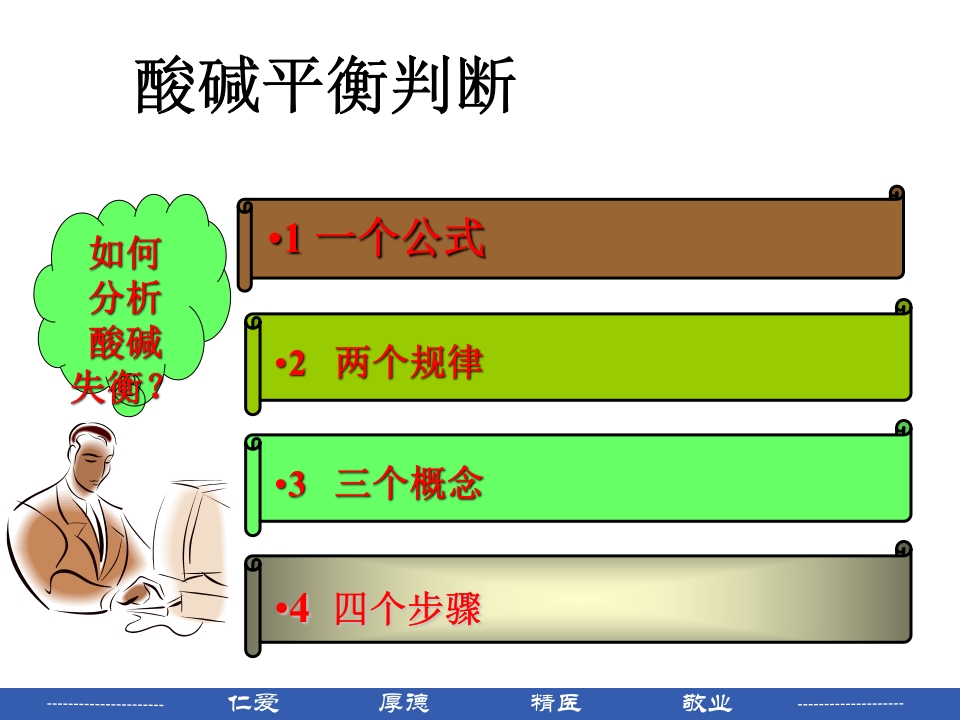 酸碱平衡判断

如何分析酸碱失衡？

•1 一个公式

•2 两个规律

•3 三个概念

•4 四个步骤

仁爱 厚德 精医 敬业